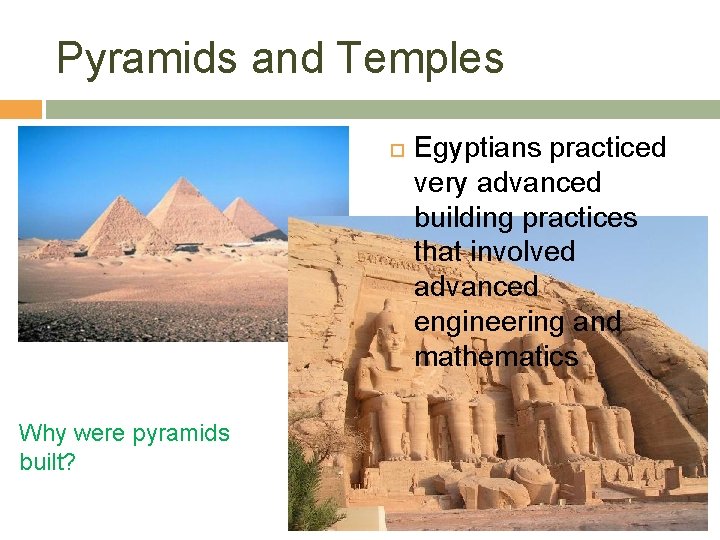 Pyramids and Temples

Egyptians practiced very advanced building practices that involved advanced engineering and mathematics

Why were pyramids built?